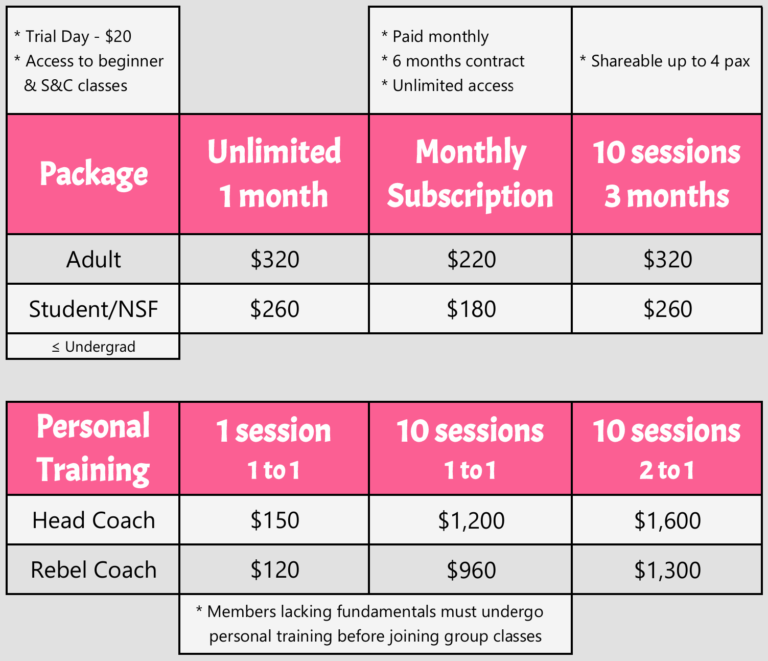 * Trial Day - $20
* Access to beginner & S&C classes

* Paid monthly
* 6 months contract
* Unlimited access

* Shareable up to 4 pax

| Package | Unlimited 1 month | Monthly Subscription | 10 sessions 3 months |
|---|---|---|---|
| Adult | $320 | $220 | $320 |
| Student/NSF | $260 | $180 | $260 |

≤ Undergrad

| Personal Training | 1 session 1 to 1 | 10 sessions 1 to 1 | 10 sessions 2 to 1 |
|---|---|---|---|
| Head Coach | $150 | $1,200 | $1,600 |
| Rebel Coach | $120 | $960 | $1,300 |

* Members lacking fundamentals must undergo personal training before joining group classes